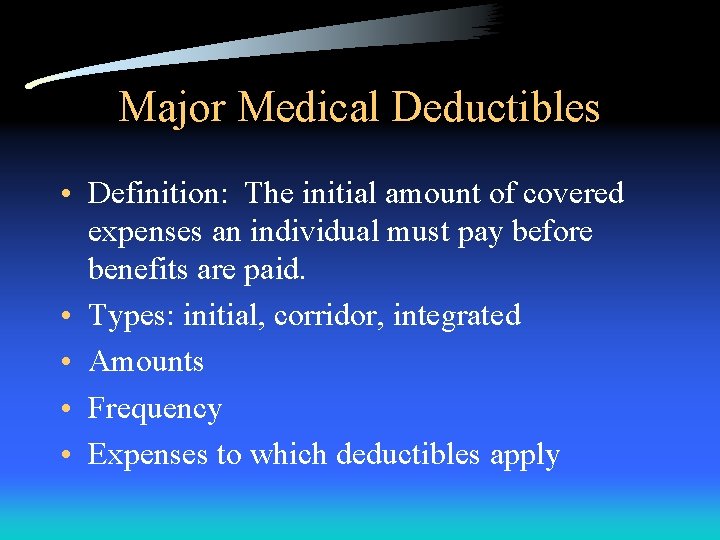 Major Medical Deductibles

• Definition: The initial amount of covered expenses an individual must pay before benefits are paid.
• Types: initial, corridor, integrated
• Amounts
• Frequency
• Expenses to which deductibles apply